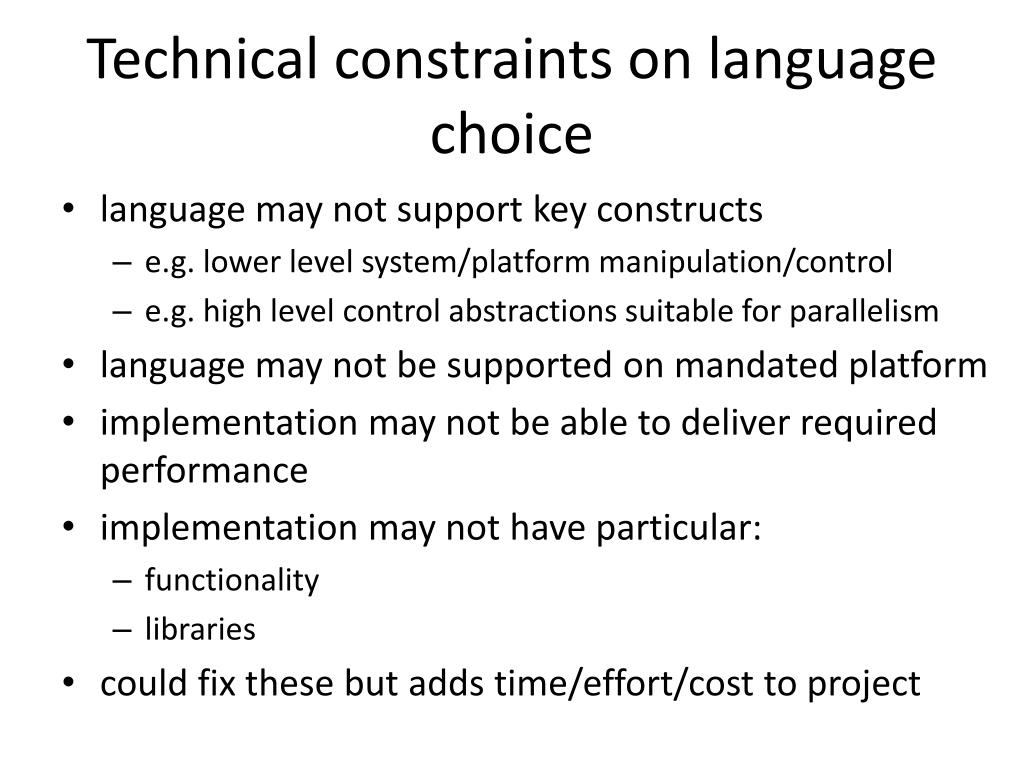 Technical constraints on language choice

• language may not support key constructs
– e.g. lower level system/platform manipulation/control
– e.g. high level control abstractions suitable for parallelism
• language may not be supported on mandated platform
• implementation may not be able to deliver required performance
• implementation may not have particular:
– functionality
– libraries
• could fix these but adds time/effort/cost to project